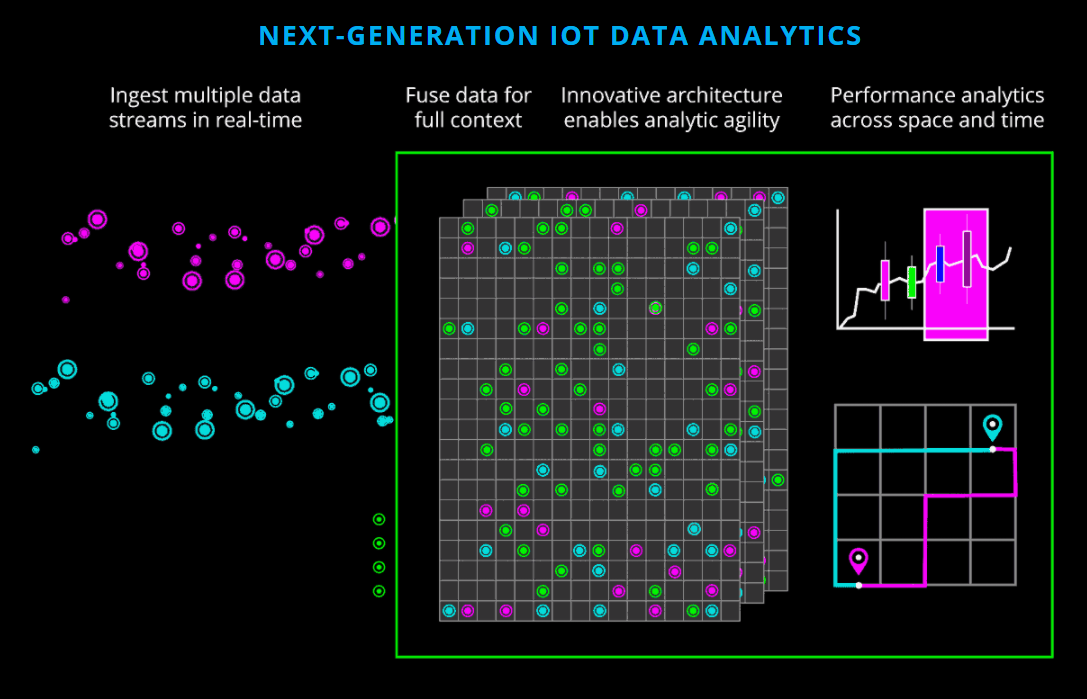 NEXT-GENERATION IOT DATA ANALYTICS

Ingest multiple data streams in real-time

Fuse data for full context

Innovative architecture enables analytic agility

Performance analytics across space and time